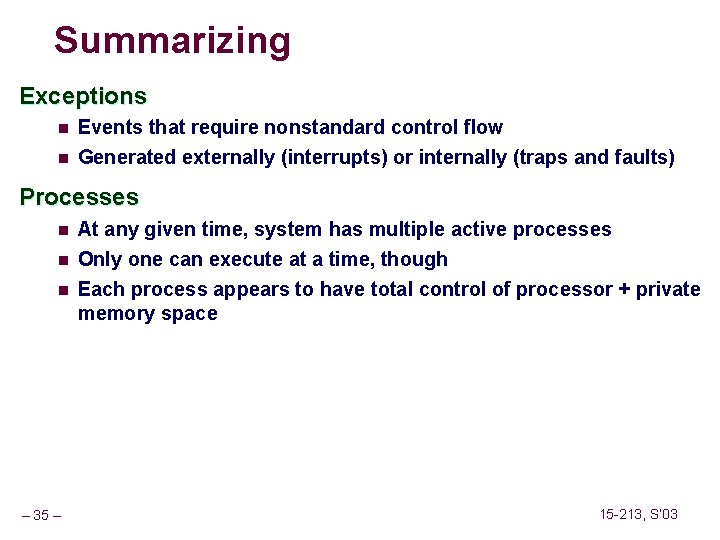 Summarizing

Exceptions

- Events that require nonstandard control flow
- Generated externally (interrupts) or internally (traps and faults)

Processes

- At any given time, system has multiple active processes
- Only one can execute at a time, though
- Each process appears to have total control of processor + private memory space

– 35 –

15-213, S'03